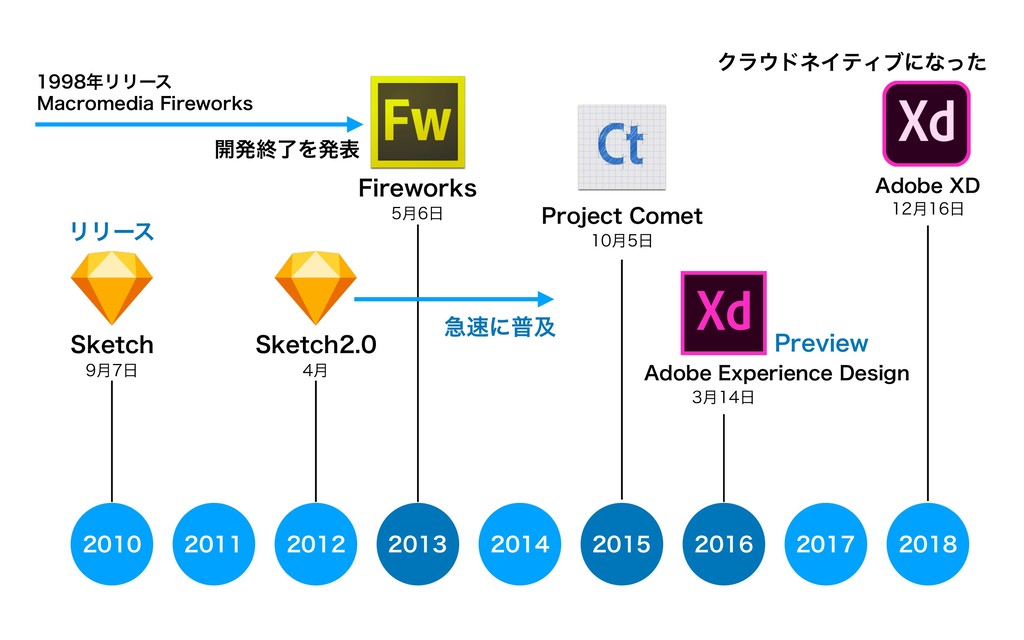 1998年リリース
Macromedia Fireworks

開発終了を発表

Fw

Fireworks
5月6日

Ct

Project Comet
10月5日

クラウドネイティブになった

Xd

Adobe XD
12月16日

リリース

Sketch
9月7日

Sketch2.0
4月

急速に普及

Xd

Preview

Adobe Experience Design
3月14日

2010 2011 2012 2013 2014 2015 2016 2017 2018